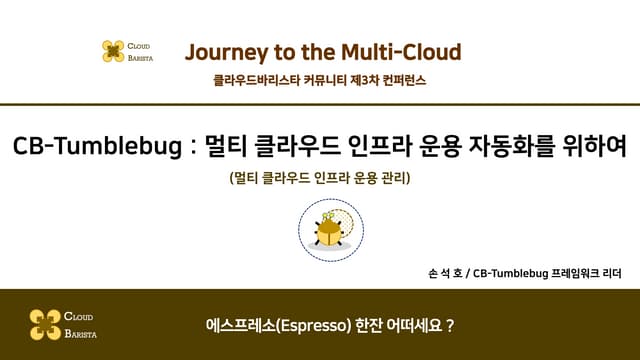 CLOUD BARISTA

Journey to the Multi-Cloud

클라우드바리스타 커뮤니티 제3차 컨퍼런스

CB-Tumblebug : 멀티 클라우드 인프라 운용 자동화를 위하여

(멀티 클라우드 인프라 운용 관리)

손 석 호 / CB-Tumblebug 프레임워크 리더

CLOUD BARISTA

에스프레소(Espresso) 한잔 어떠세요 ?